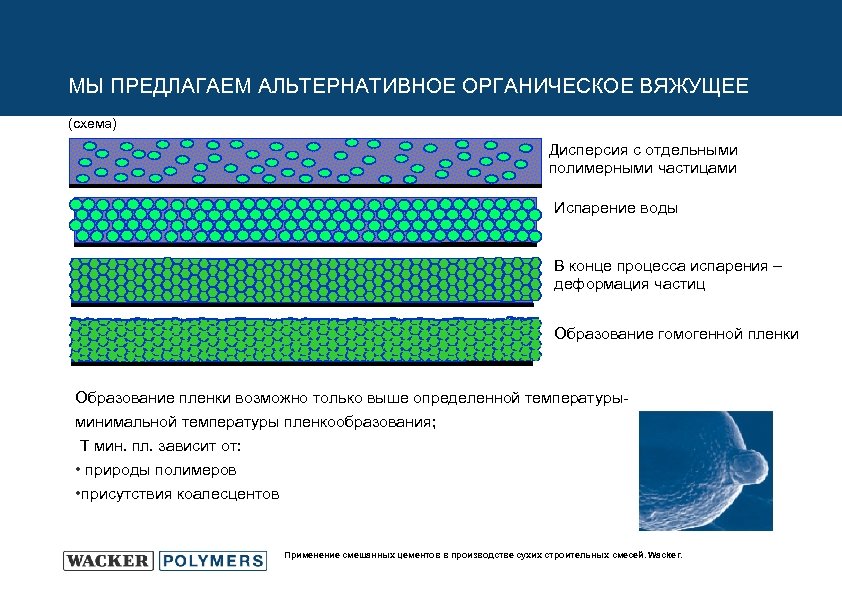 МЫ ПРЕДЛАГАЕМ АЛЬТЕРНАТИВНОЕ ОРГАНИЧЕСКОЕ ВЯЖУЩЕЕ

(схема)

Дисперсия с отдельными полимерными частицами

Испарение воды

В конце процесса испарения – деформация частиц

Образование гомогенной пленки

Образование пленки возможно только выше определенной температуры- минимальной температуры пленкообразования;

Т мин. пл. зависит от:

• природы полимеров

•присутствия коалесцентов

WACKER POLYMERS

Применение смешанных цементов в производстве сухих строительных смесей. Wacker.